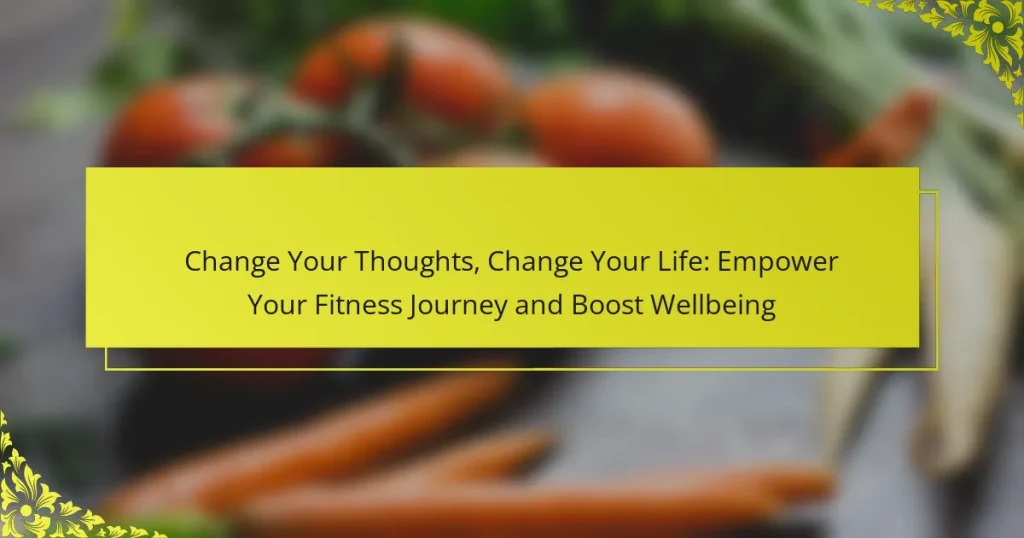 Change Your Thoughts, Change Your Life: Empower Your Fitness Journey and Boost Wellbeing